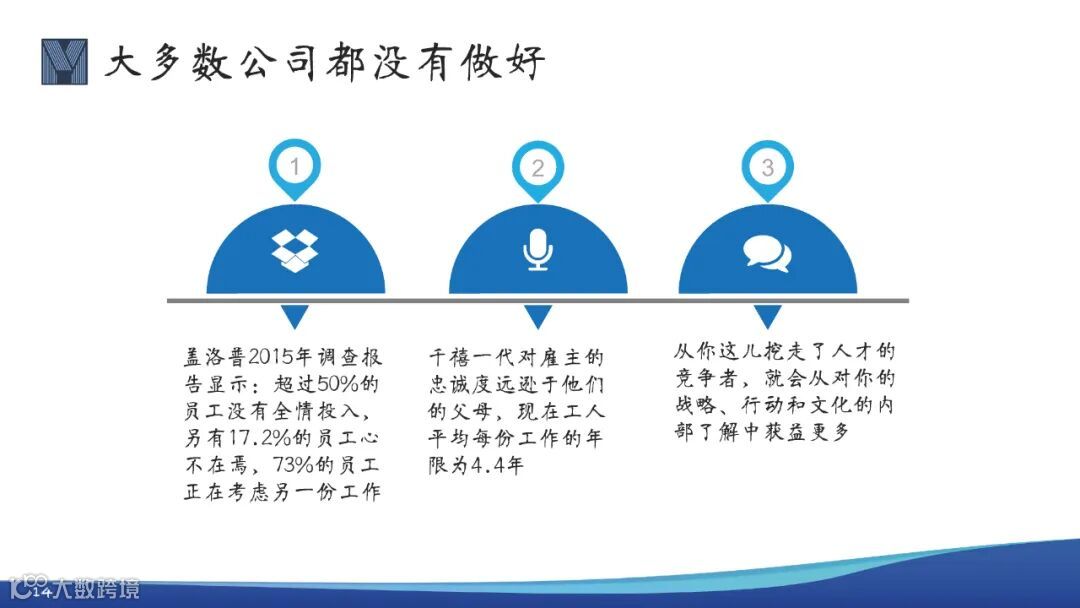 大多数公司都没有做好

1

2

3

盖洛普2015年调查报告显示：超过50%的员工没有全情投入，另有17.2%的员工心不在焉，73%的员工正在考虑另一份工作

千禧一代对雇主的忠诚度远逊于他们的父母，现在工人平均每份工作的年限为4.4年

从你这儿挖走了人才的竞争者，就会从对你的战略、行动和文化的内部了解中获益更多

大数跨境